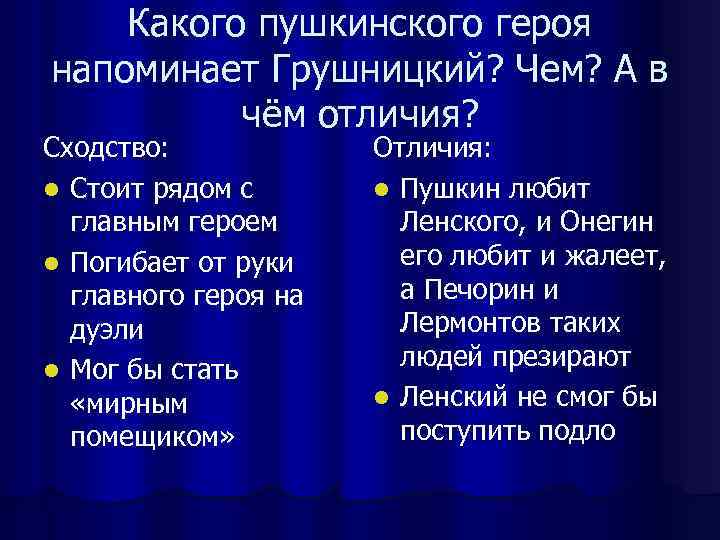 Какого пушкинского героя напоминает Грушницкий? Чем? А в чём отличия?

Сходство:

- Стоит рядом с главным героем
- Погибает от руки главного героя на дуэли
- Мог бы стать «мирным помещиком»

Отличия:

- Пушкин любит Ленского, и Онегин его любит и жалеет, а Печорин и Лермонтов таких людей презирают
- Ленский не смог бы поступить подло